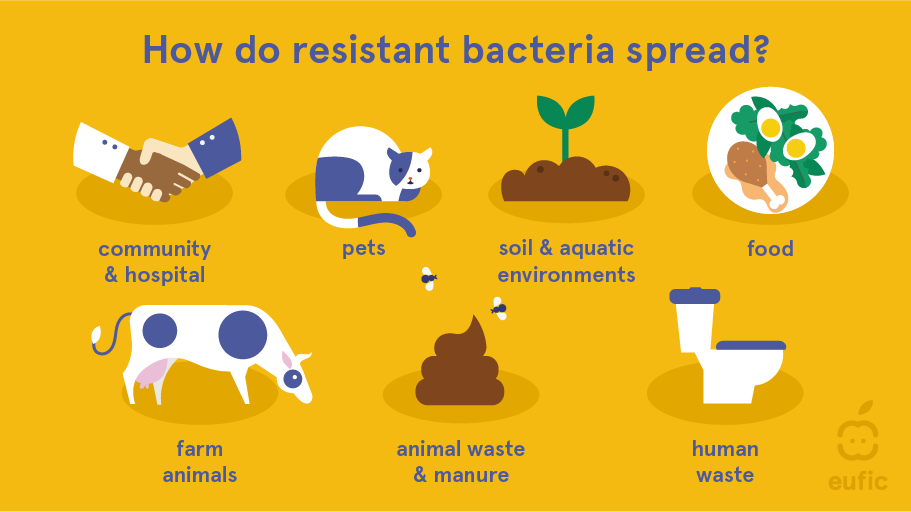 How do resistant bacteria spread?

community & hospital

pets

soil & aquatic environments

food

farm animals

animal waste & manure

human waste

eufic